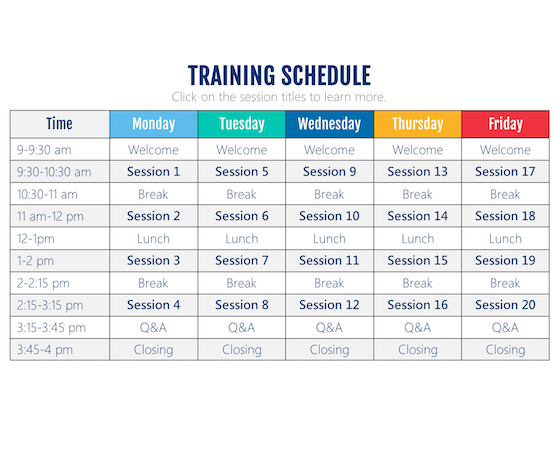 TRAINING SCHEDULE

Click on the session titles to learn more.

| Time | Monday | Tuesday | Wednesday | Thursday | Friday |
|---|---|---|---|---|---|
| 9-9:30 am | Welcome | Welcome | Welcome | Welcome | Welcome |
| 9:30-10:30 am | Session 1 | Session 5 | Session 9 | Session 13 | Session 17 |
| 10:30-11 am | Break | Break | Break | Break | Break |
| 11 am-12 pm | Session 2 | Session 6 | Session 10 | Session 14 | Session 18 |
| 12-1pm | Lunch | Lunch | Lunch | Lunch | Lunch |
| 1-2 pm | Session 3 | Session 7 | Session 11 | Session 15 | Session 19 |
| 2-2:15 pm | Break | Break | Break | Break | Break |
| 2:15-3:15 pm | Session 4 | Session 8 | Session 12 | Session 16 | Session 20 |
| 3:15-3:45 pm | Q&A | Q&A | Q&A | Q&A | Q&A |
| 3:45-4 pm | Closing | Closing | Closing | Closing | Closing |